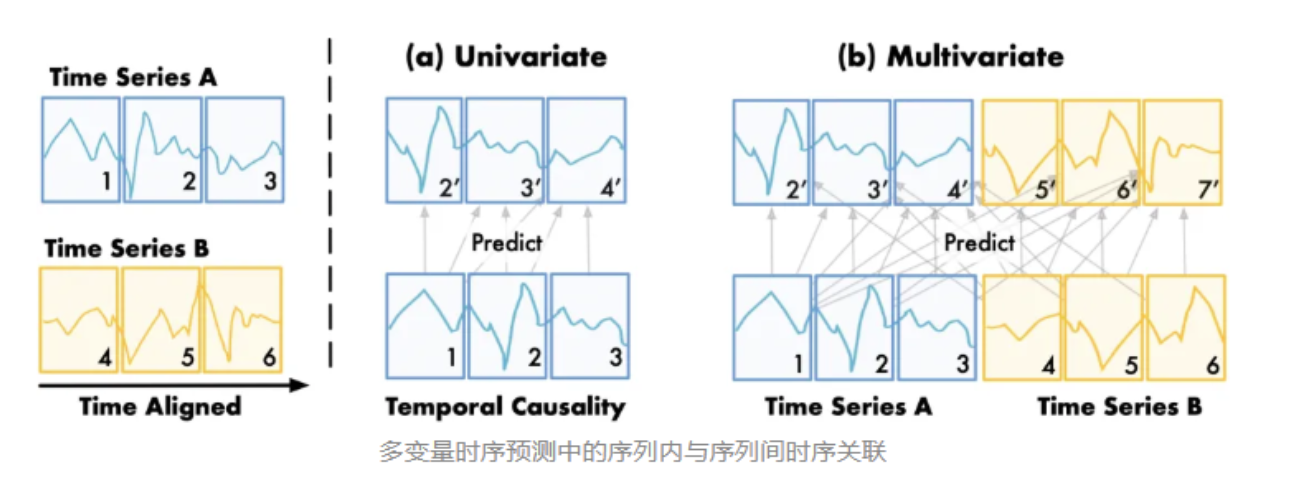 Time Series A

1 2 3

Time Series B

4 5 6

Time Aligned

(a) Univariate

2′ 3′ 4′

Predict

1 2 3

Temporal Causality

(b) Multivariate

2′ 3′ 4′ 5′ 6′ 7′

Predict

1 2 3 4 5 6

Time Series A

Time Series B

多变量时序预测中的序列内与序列间时序关联